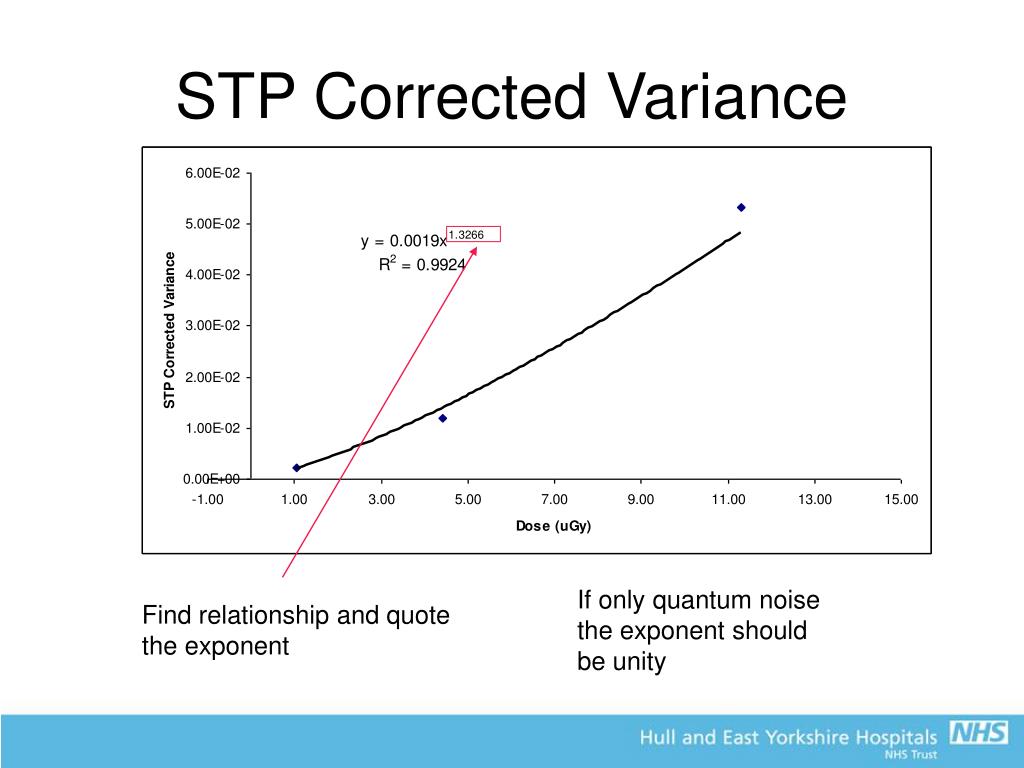 STP Corrected Variance

6.00E-02
5.00E-02
4.00E-02
3.00E-02
2.00E-02
1.00E-02
0.00E+00

STP Corrected Variance

$y = 0.0019x^{1.3266}$
$R^2 = 0.9924$

-1.00
1.00
3.00
5.00
7.00
9.00
11.00
13.00
15.00

Dose (uGy)

Find relationship and quote the exponent

If only quantum noise the exponent should be unity

Hull and East Yorkshire Hospitals NHS
NHS Trust